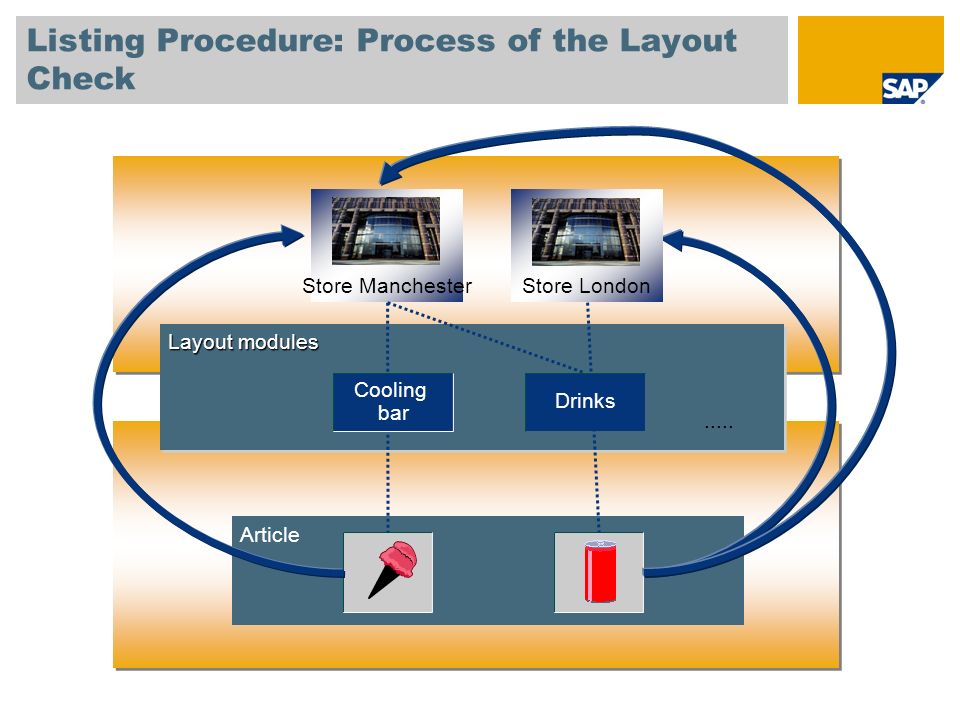 Listing Procedure: Process of the Layout Check

SAP

Store Manchester

Store London

Layout modules

Cooling bar

Drinks

.....

Article